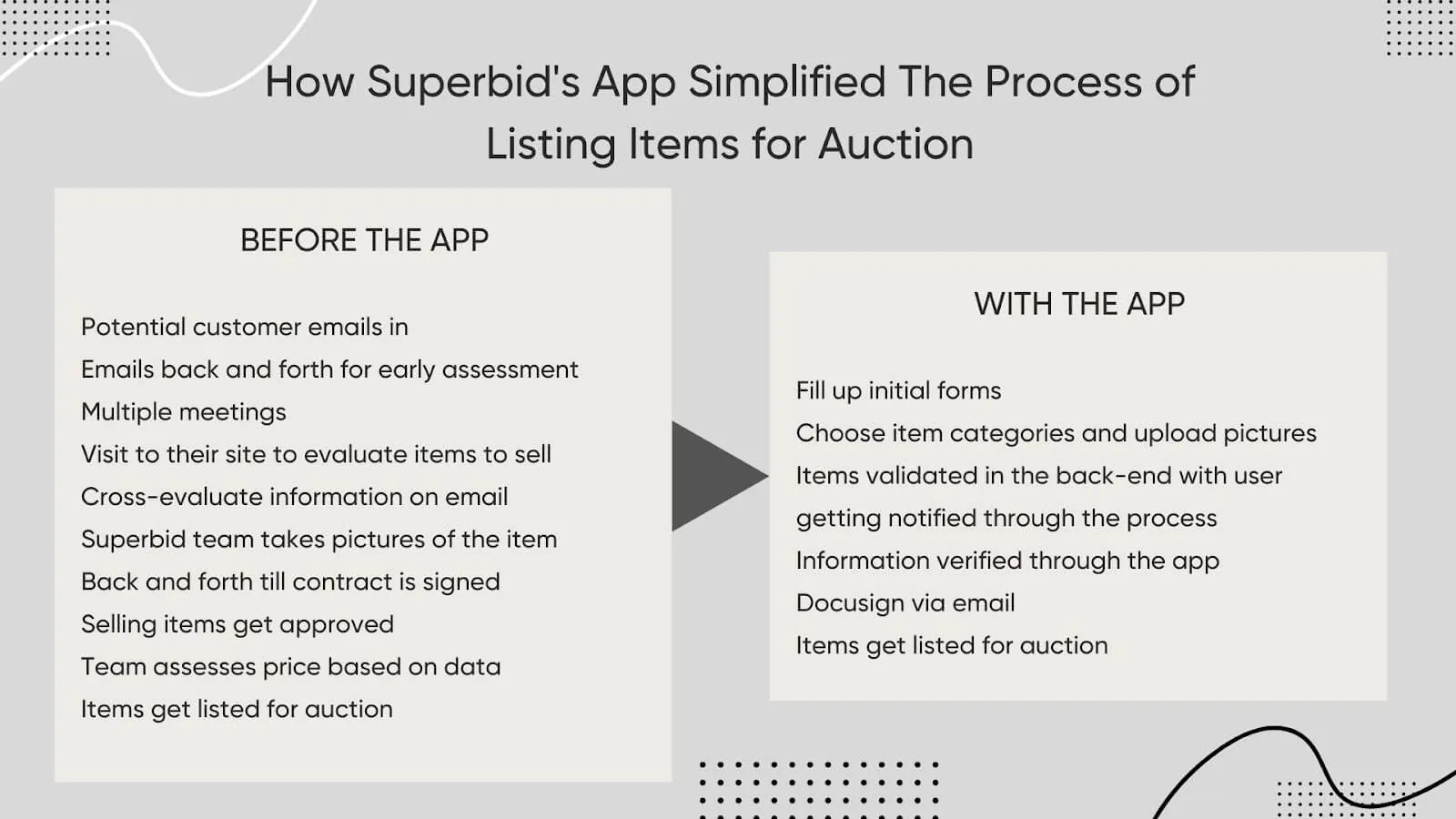 How Superbid's App Simplified The Process of Listing Items for Auction

BEFORE THE APP

Potential customer emails in
Emails back and forth for early assessment
Multiple meetings
Visit to their site to evaluate items to sell
Cross-evaluate information on email
Superbid team takes pictures of the item
Back and forth till contract is signed
Selling items get approved
Team assesses price based on data
Items get listed for auction

WITH THE APP

Fill up initial forms
Choose item categories and upload pictures
Items validated in the back-end with user getting notified through the process
Information verified through the app
Docusign via email
Items get listed for auction